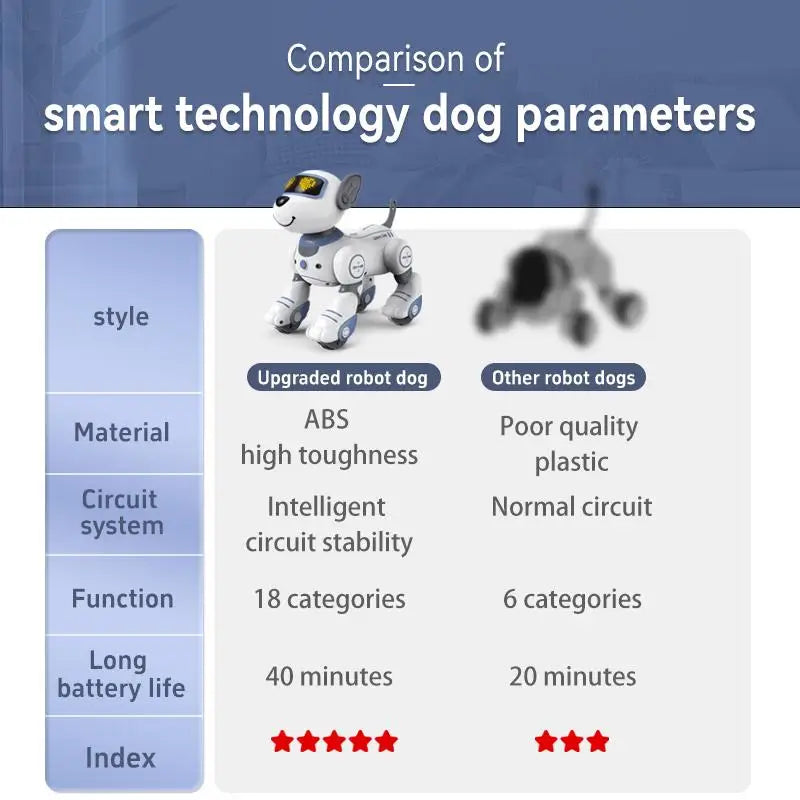 Comparison of
smart technology dog parameters

| style | Upgraded robot dog | Other robot dogs |
|---|---|---|
| Material | ABS high toughness | Poor quality plastic |
| Circuit system | Intelligent circuit stability | Normal circuit |
| Function | 18 categories | 6 categories |
| Long battery life | 40 minutes | 20 minutes |
| Index | ★★★★★ | ★★★ |